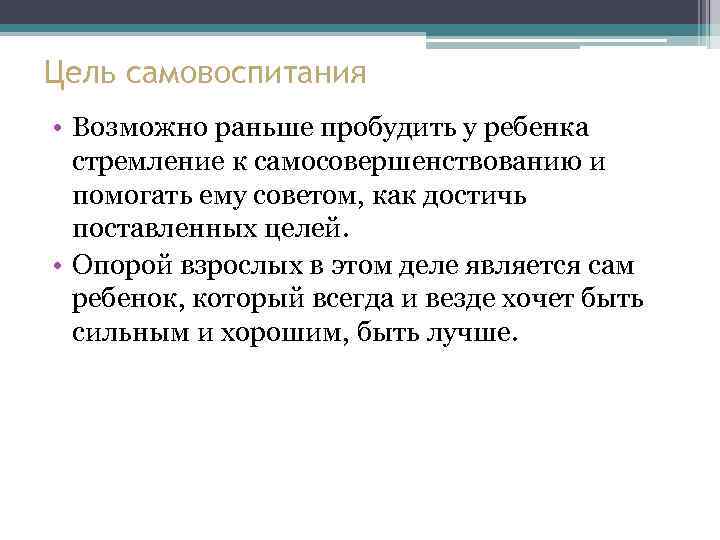 Цель самовоспитания

• Возможно раньше пробудить у ребенка стремление к самосовершенствованию и помогать ему советом, как достичь поставленных целей.
• Опорой взрослых в этом деле является сам ребенок, который всегда и везде хочет быть сильным и хорошим, быть лучше.